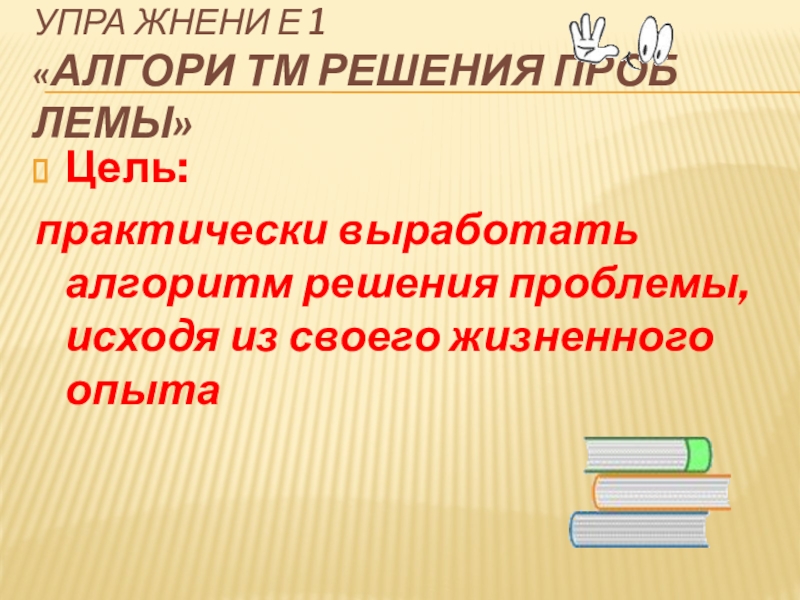 УПРА ЖНЕНИ Е 1
«АЛГОРИ ТМ РЕШЕНИЯ ПРОБ ЛЕМЫ»

Цель:

практически выработать алгоритм решения проблемы, исходя из своего жизненного опыта